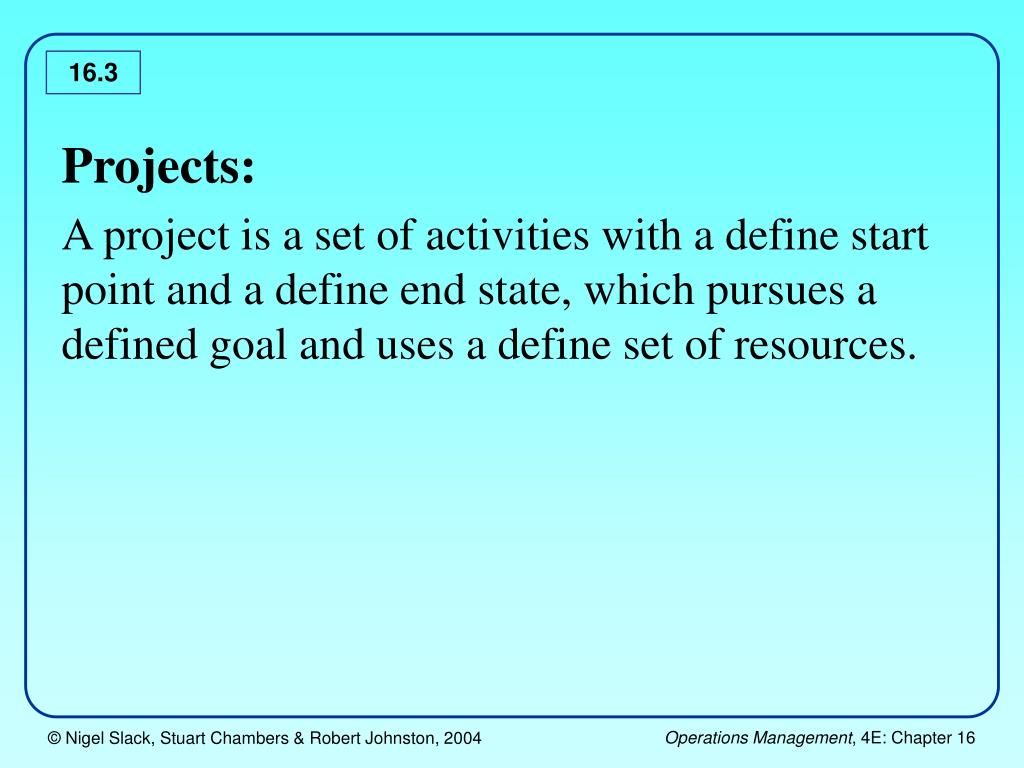 16.3

Projects:

A project is a set of activities with a define start point and a define end state, which pursues a defined goal and uses a define set of resources.

© Nigel Slack, Stuart Chambers & Robert Johnston, 2004

Operations Management, 4E: Chapter 16